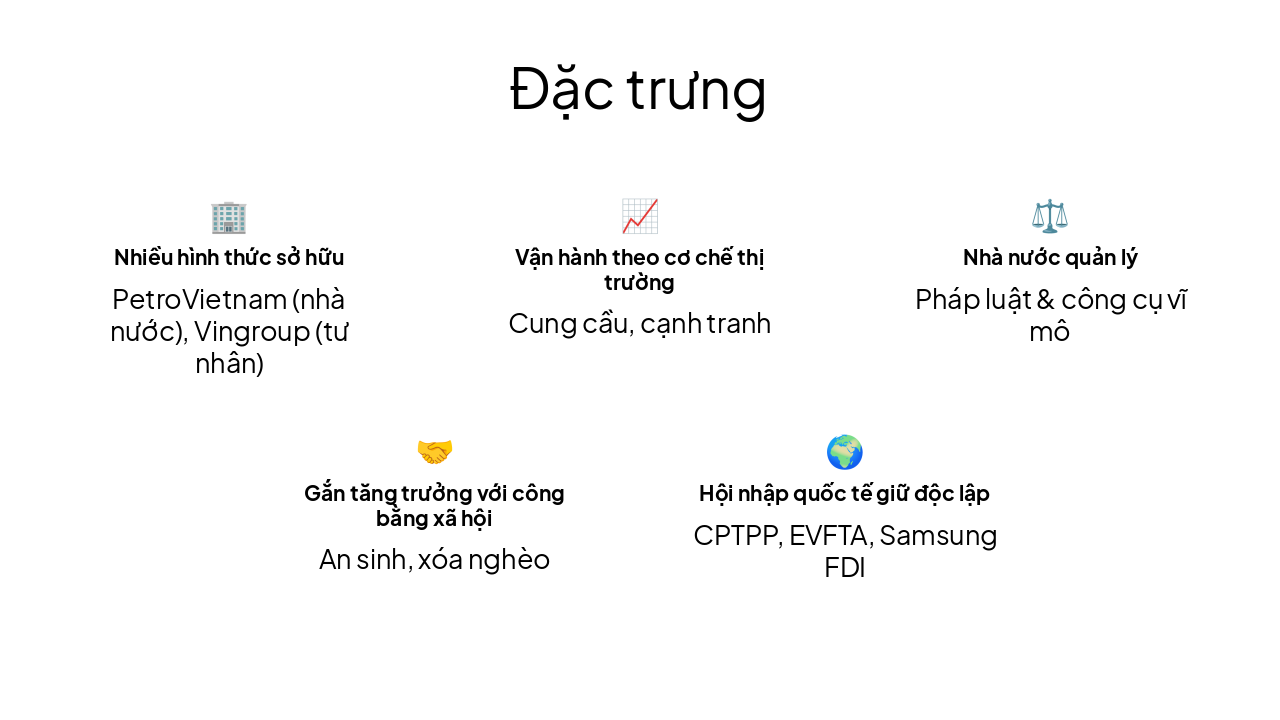 Đặc trưng

Nhiều hình thức sở hữu

PetroVietnam (nhà nước), Vingroup (tư nhân)

Vận hành theo cơ chế thị trường

Cung cầu, cạnh tranh

Nhà nước quản lý

Pháp luật & công cụ vĩ mô

Gắn tăng trưởng với công bằng xã hội

An sinh, xóa nghèo

Hội nhập quốc tế giữ độc lập

CPTPP, EVFTA, Samsung FDI